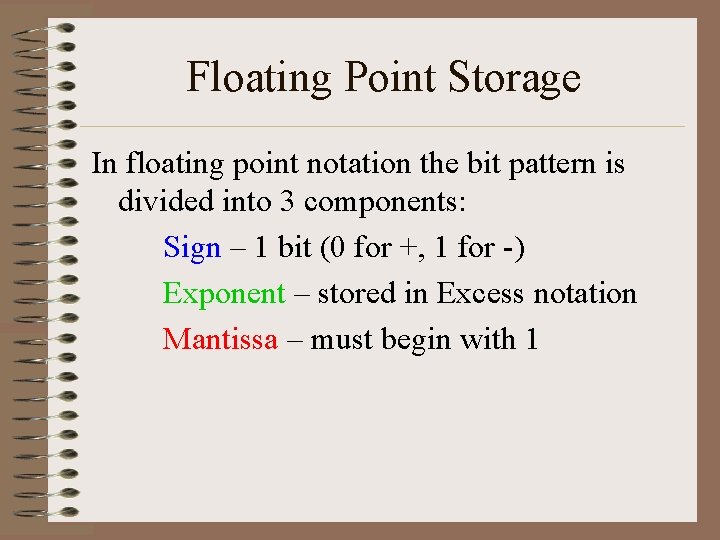 Floating Point Storage

In floating point notation the bit pattern is divided into 3 components:

Sign – 1 bit (0 for +, 1 for -)

Exponent – stored in Excess notation

Mantissa – must begin with 1